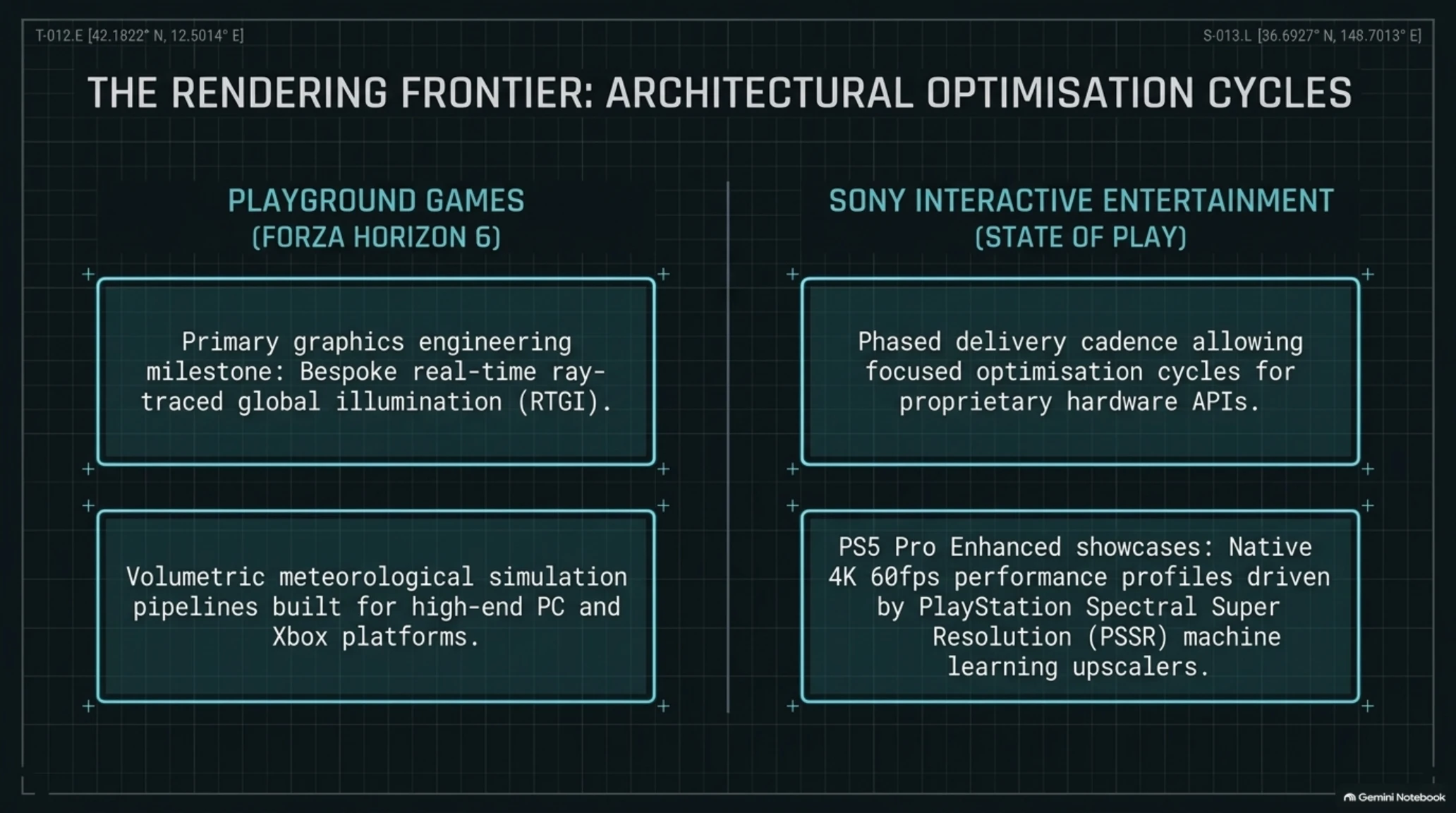 T-012.E [42.1822° N, 12.5014° E]

S-013.L [36.6927° N, 148.7013° E]

THE RENDERING FRONTIER: ARCHITECTURAL OPTIMISATION CYCLES

PLAYGROUND GAMES
(FORZA HORIZON 6)

Primary graphics engineering milestone: Bespoke real-time ray-traced global illumination (RTGI).

Volumetric meteorological simulation pipelines built for high-end PC and Xbox platforms.

SONY INTERACTIVE ENTERTAINMENT
(STATE OF PLAY)

Phased delivery cadence allowing focused optimisation cycles for proprietary hardware APIs.

PS5 Pro Enhanced showcases: Native 4K 60fps performance profiles driven by PlayStation Spectral Super Resolution (PSSR) machine learning upscalers.

Gemini Notebook